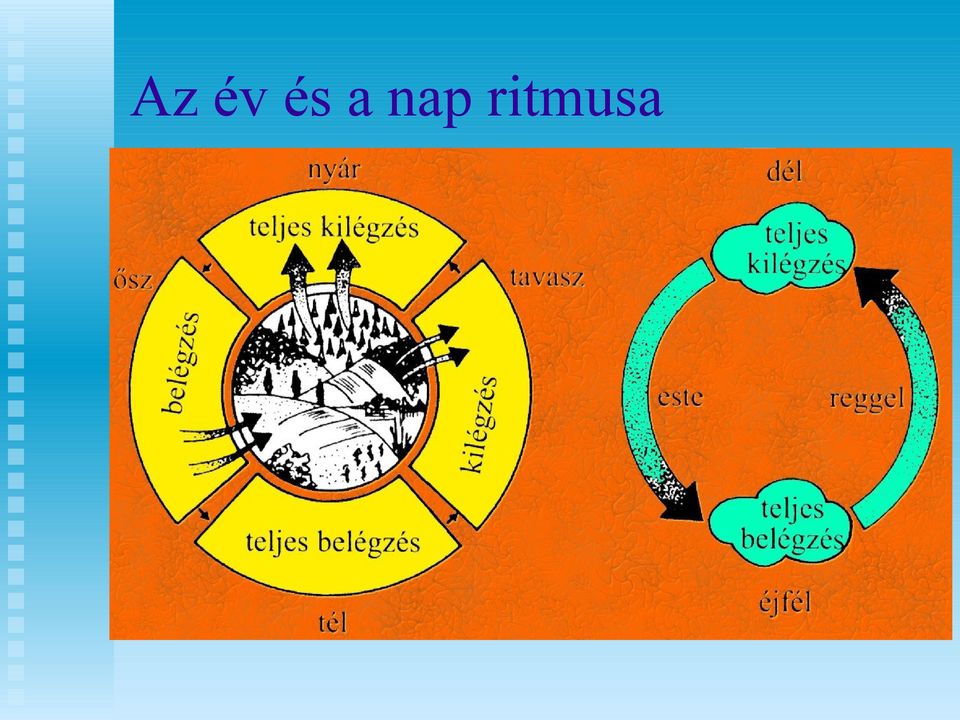 Az év és a nap ritmusa

nyár

teljes kilégzés

ősz

tavasz

belégzés

kilégzés

teljes belégzés

tél

dél

teljes kilégzés

este

reggel

teljes belégzés

éjfél